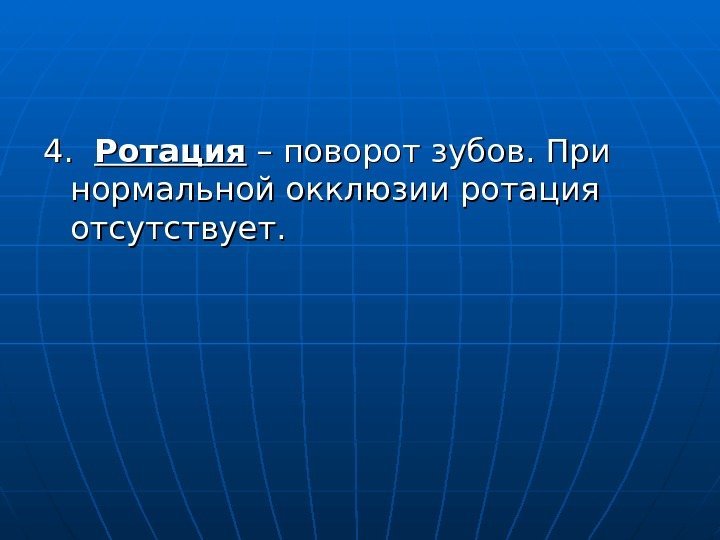 4. Ротация – поворот зубов. При нормальной окклюзии ротация отсутствует.